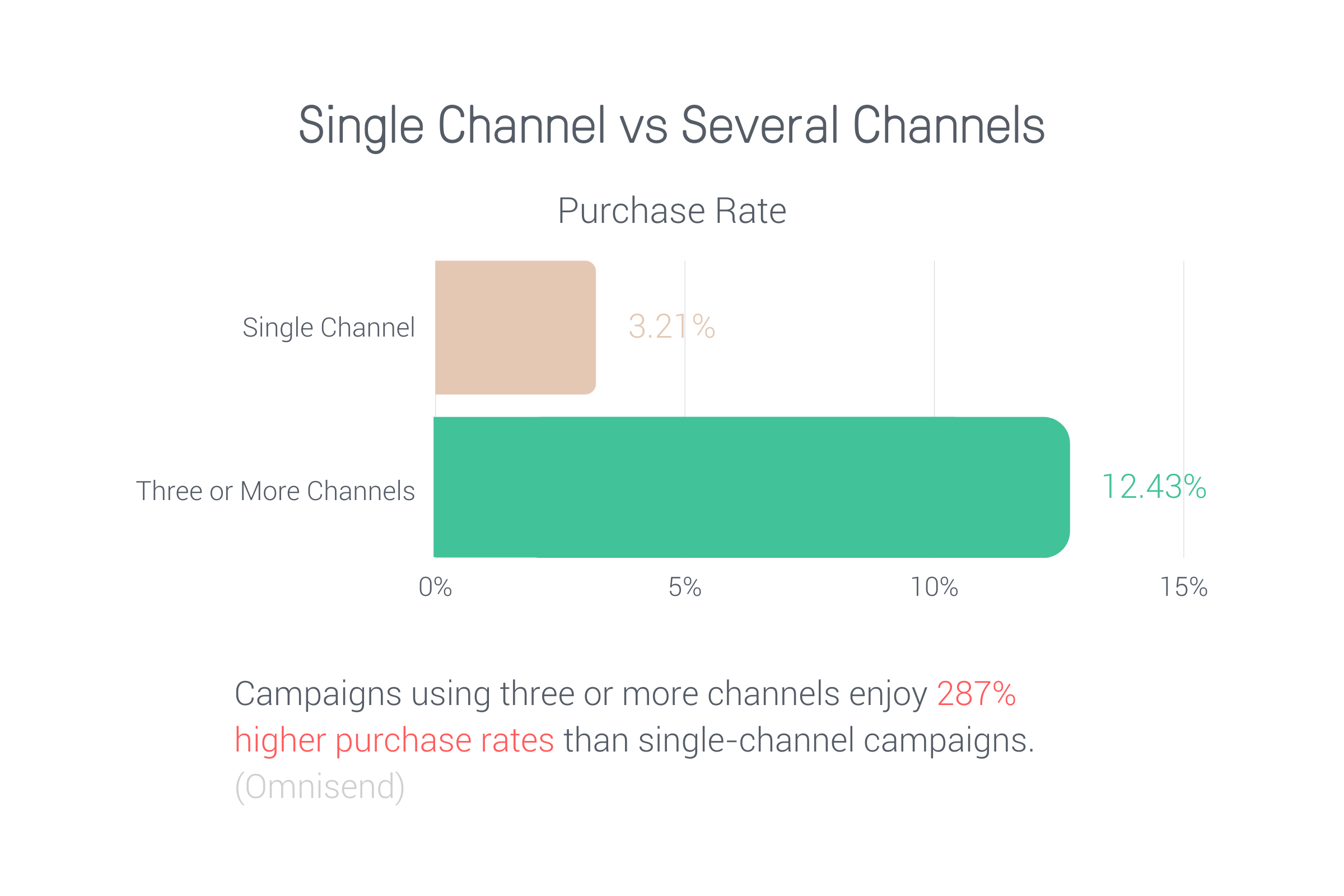 Single Channel vs Several Channels

Purchase Rate

Single Channel
3.21%

Three or More Channels
12.43%

0%
5%
10%
15%

Campaigns using three or more channels enjoy 287% higher purchase rates than single-channel campaigns. (Omnisend)